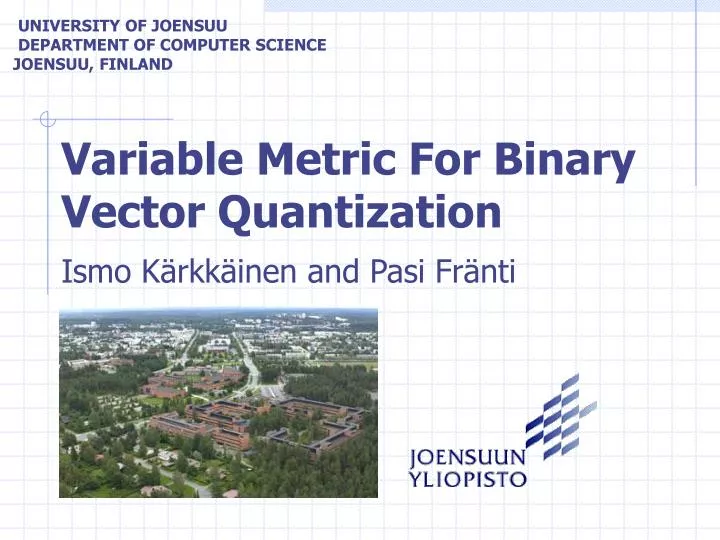 UNIVERSITY OF JOENSUU
DEPARTMENT OF COMPUTER SCIENCE
JOENSUU, FINLAND

Variable Metric For Binary Vector Quantization

Ismo Kärkkäinen and Pasi Fränti

JOENSUUN
YLIOPISTO